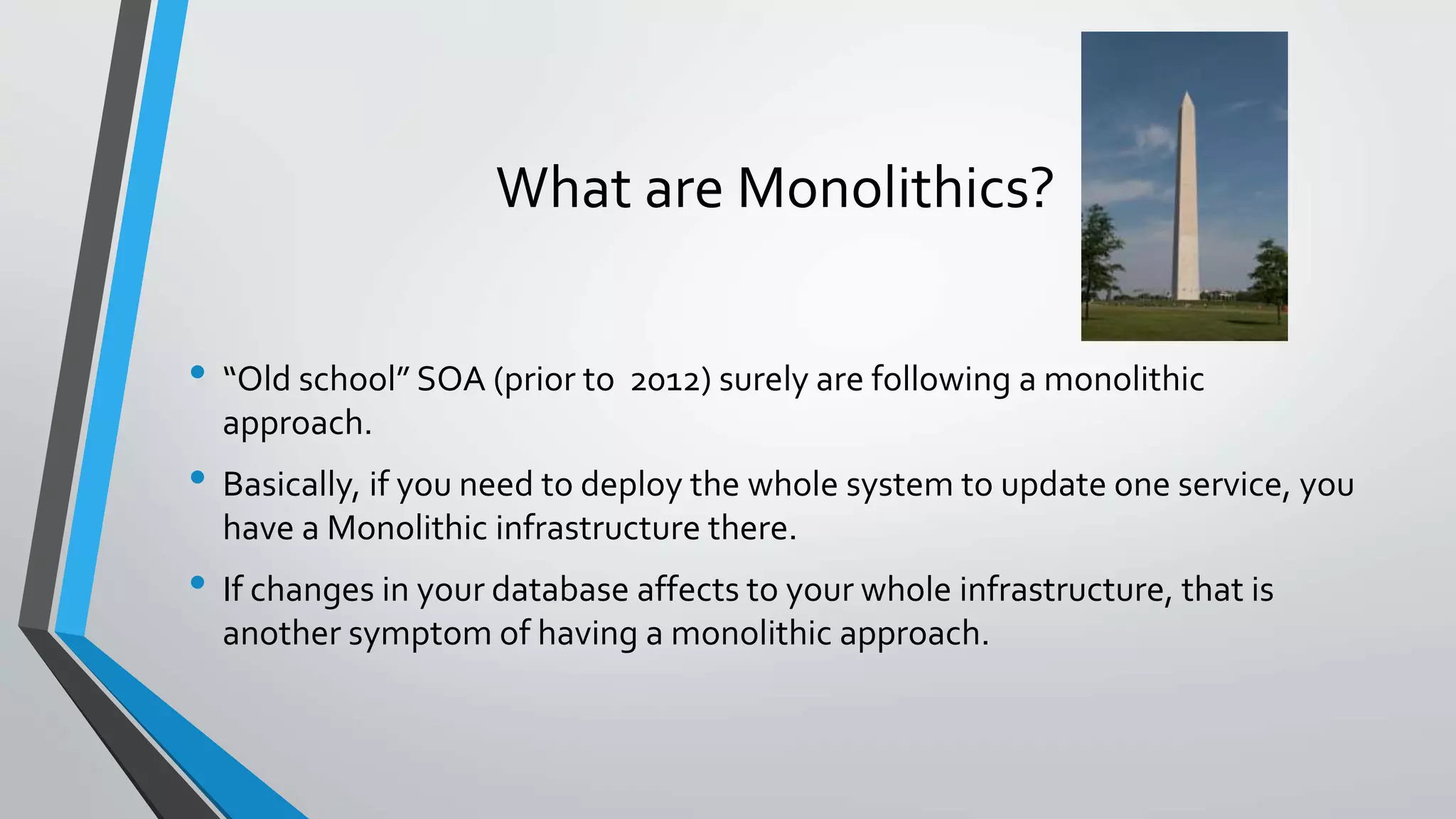 What are Monolithics?

• "Old school" SOA (prior to 2012) surely are following a monolithic approach.

• Basically, if you need to deploy the whole system to update one service, you have a Monolithic infrastructure there.

• If changes in your database affects to your whole infrastructure, that is another symptom of having a monolithic approach.